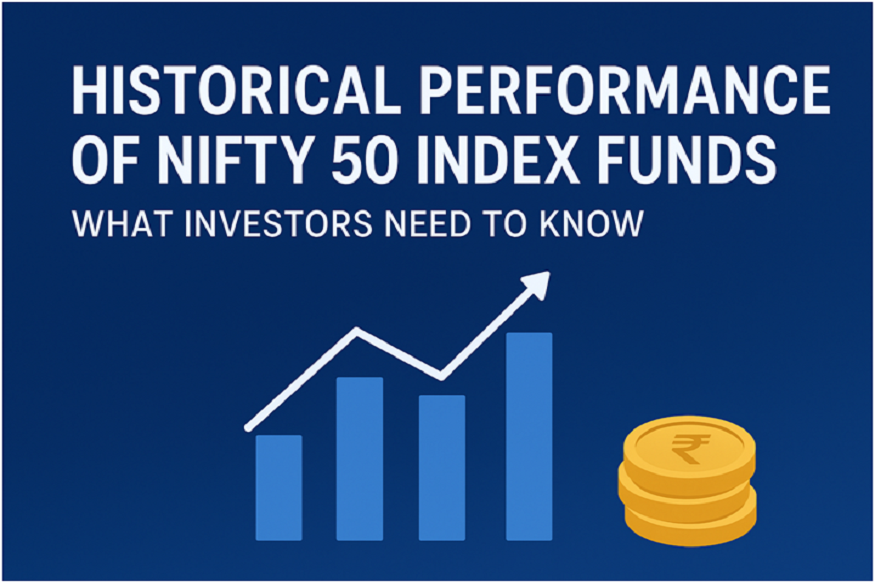 HISTORICAL PERFORMANCE OF NIFTY 50 INDEX FUNDS

WHAT INVESTORS NEED TO KNOW

₹